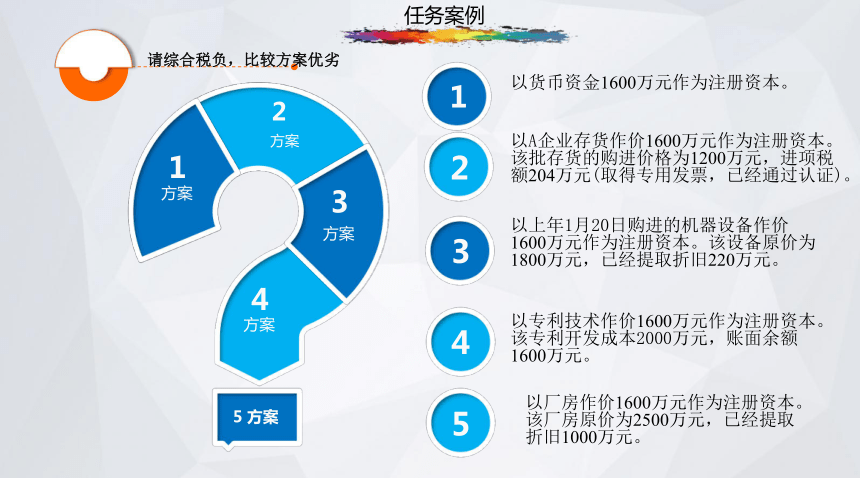 任务案例

请综合税负，比较方案优劣

1
方案

2
方案

3
方案

4
方案

5 方案

1
以货币资金1600万元作为注册资本。

2
以A企业存货作价1600万元作为注册资本。该批存货的购进价格为1200万元，进项税额204万元(取得专用发票，已经通过认证)。

3
以上年1月20日购进的机器设备作价1600万元作为注册资本。该设备原价为1800万元，已经提取折旧220万元。

4
以专利技术作价1600万元作为注册资本。该专利开发成本2000万元，账面余额1600万元。

5
以厂房作价1600万元作为注册资本。该厂房原价为2500万元，已经提取折旧1000万元。